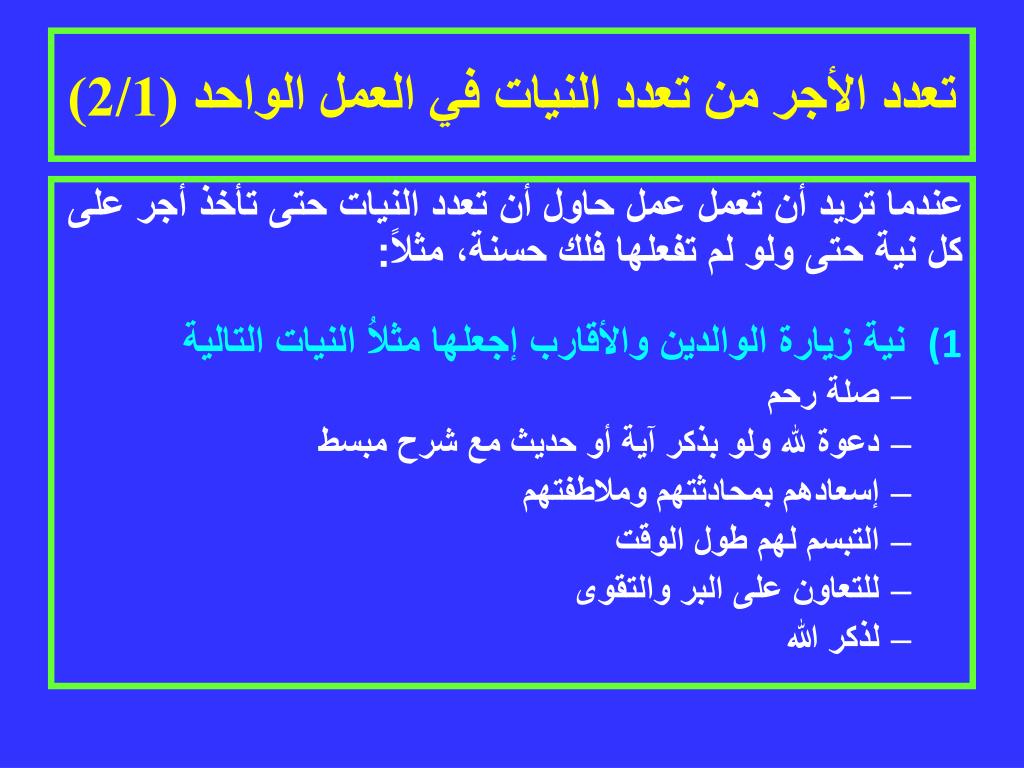 تعدد الأجر من تعدد النيات في العمل الواحد (2/1)

عندما تريد أن تعمل عمل حاول أن تعدد النيات حتى تأخذ أجر على كل نية حتى ولو لم تفعلها فلك حسنة، مثلاً:

1) نية زيارة الوالدين والأقارب إجعلها مثلاُ النيات التالية
– صلة رحم
– دعوة لله ولو بذكر آية أو حديث مع شرح مبسط
– إسعادهم بمحادثتهم وملاطفتهم
– التبسم لهم طول الوقت
– للتعاون على البر والتقوى
– لذكر الله